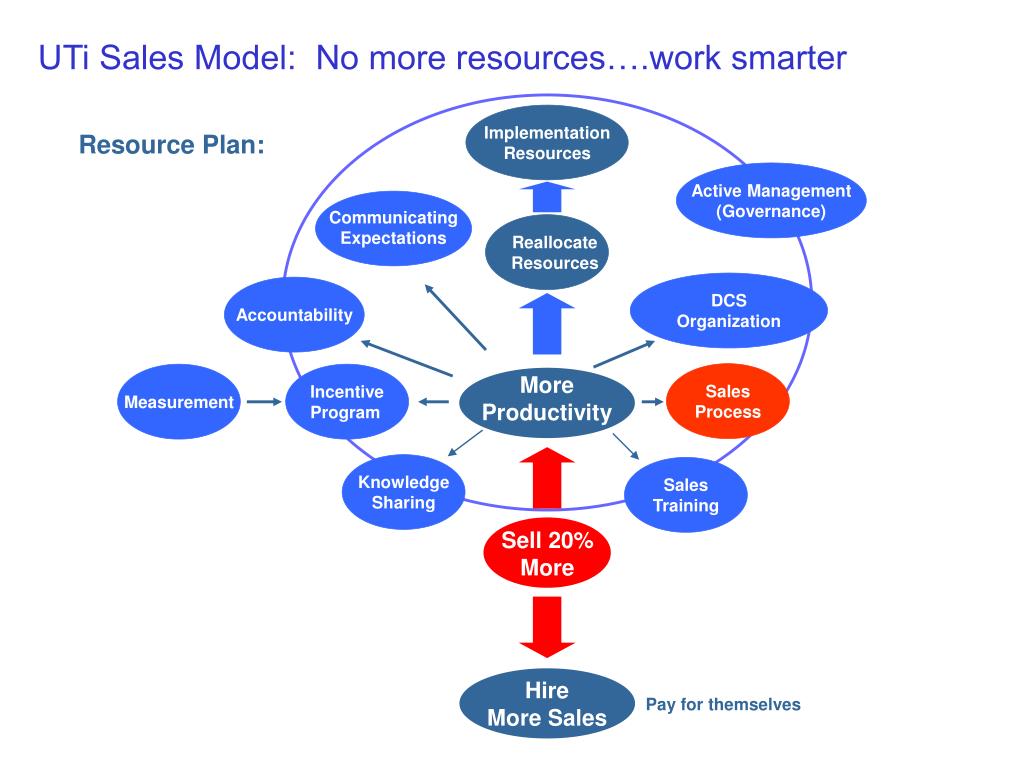 UTi Sales Model: No more resources….work smarter

Resource Plan:

Implementation Resources

Active Management (Governance)

Communicating Expectations

Reallocate Resources

Accountability

DCS Organization

Measurement

Incentive Program

More Productivity

Sales Process

Knowledge Sharing

Sales Training

Sell 20% More

Hire More Sales

Pay for themselves